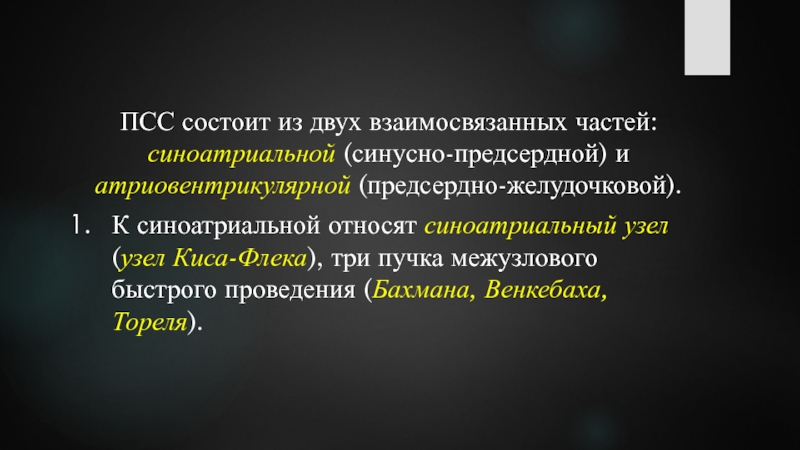 ПСС состоит из двух взаимосвязанных частей: синоатриальной (синусно-предсердной) и атриовентрикулярной (предсердно-желудочковой).

1. К синоатриальной относят синоатриальный узел (узел Киса-Флека), три пучка межузлового быстрого проведения (Бахмана, Венкебаха, Тореля).